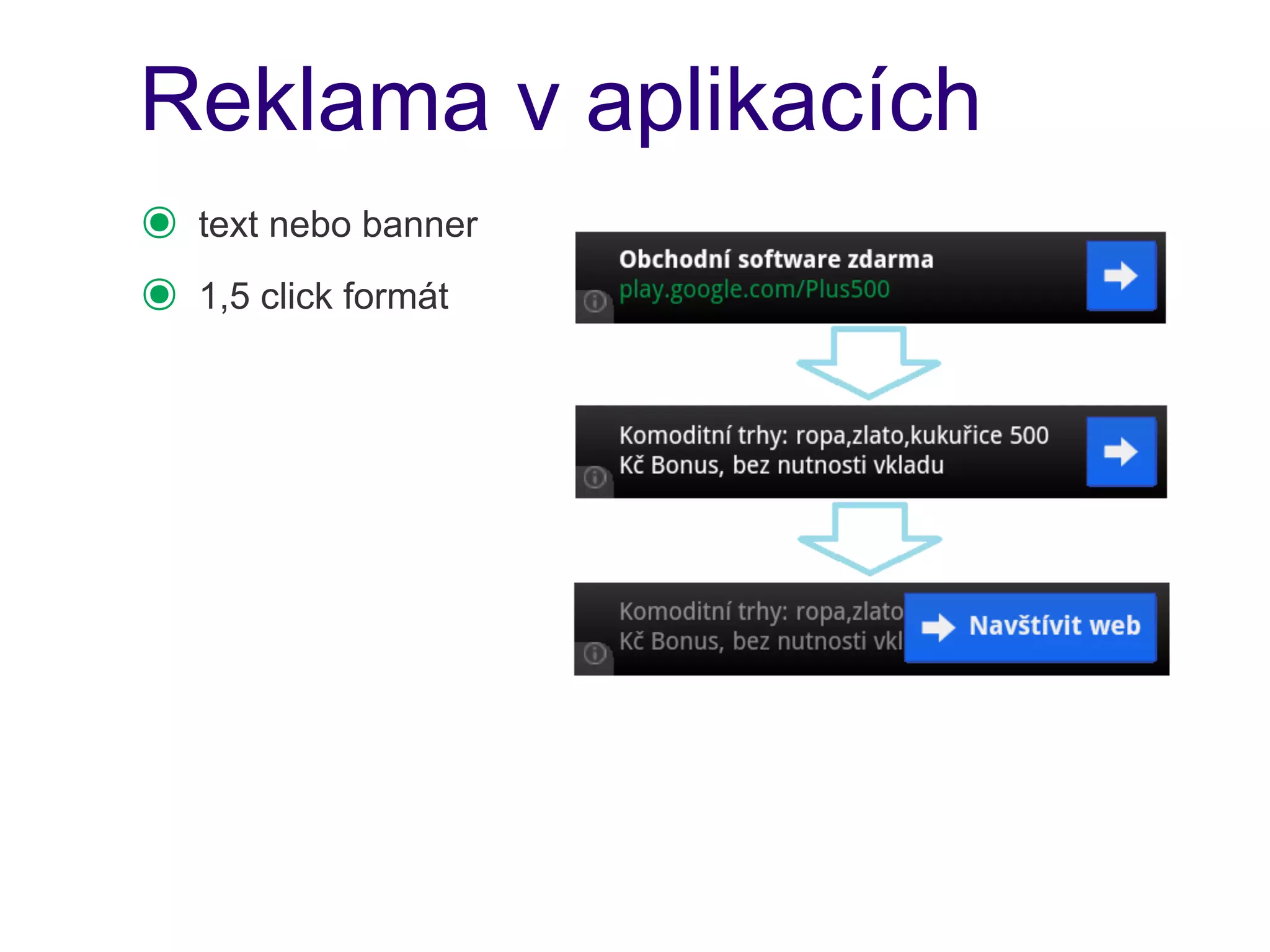 Reklama v aplikacích

text nebo banner

1,5 click formát

Obchodní software zdarma
play.google.com/Plus500

Komoditní trhy: ropa,zlato,kukuřice 500 Kč Bonus, bez nutnosti vkladu

Komoditní trhy: ropa,zlato
Kč Bonus, bez nutnosti vkl

Navštívit web